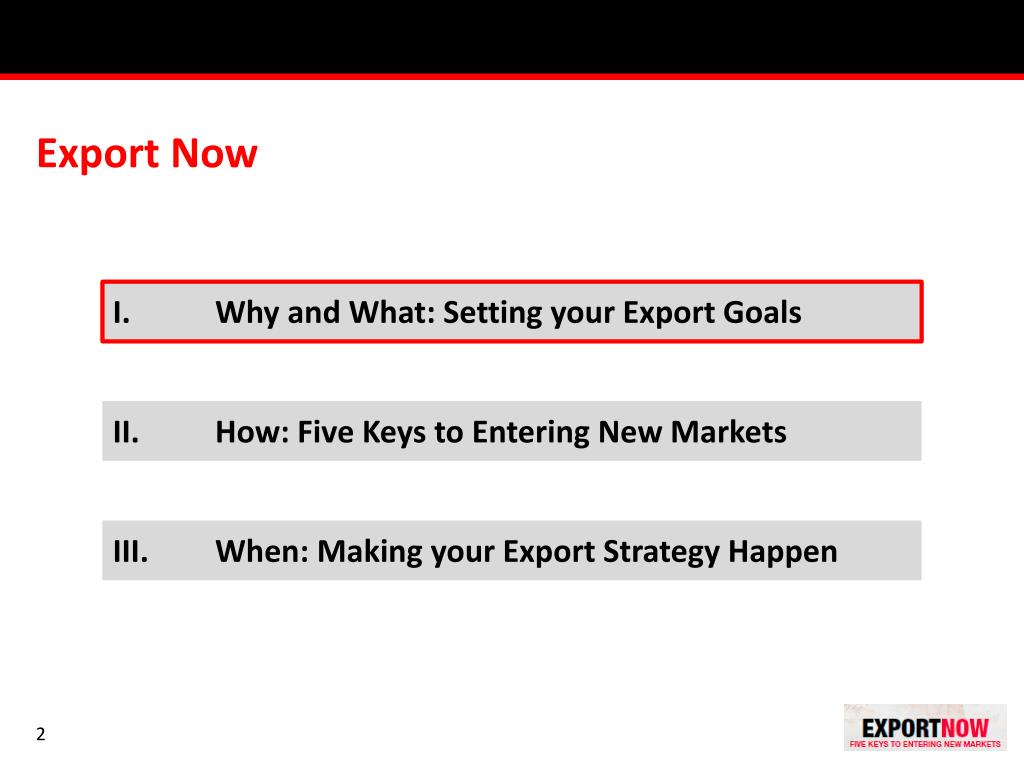 Export Now

I. Why and What: Setting your Export Goals

II. How: Five Keys to Entering New Markets

III. When: Making your Export Strategy Happen

2

EXPORTNOW
FIVE KEYS TO ENTERING NEW MARKETS